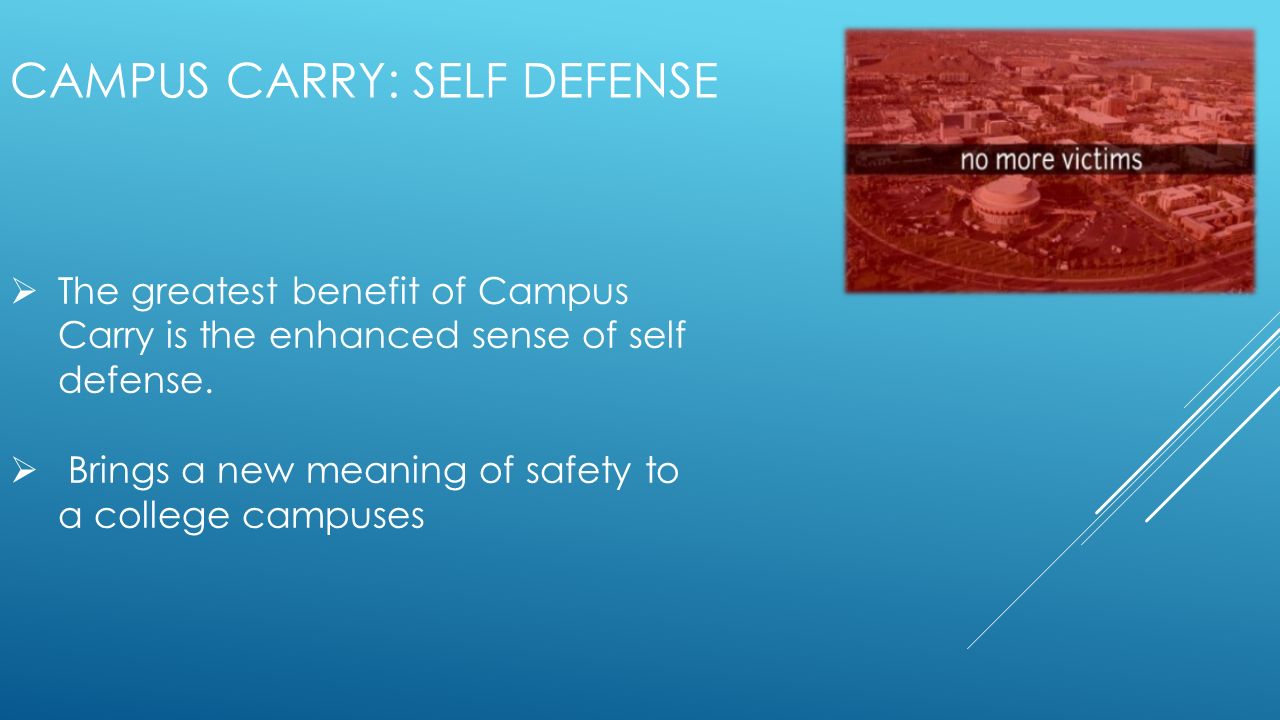 CAMPUS CARRY: SELF DEFENSE

no more victims

➢ The greatest benefit of Campus Carry is the enhanced sense of self defense.

➢ Brings a new meaning of safety to a college campuses